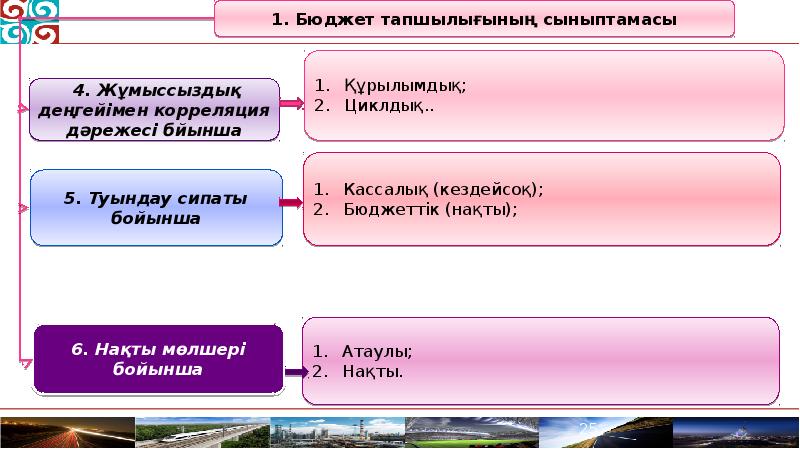 1. Бюджет тапшылығының сыныптамасы

4. Жұмыссыздық деңгейімен корреляция дәрежесі бйынша

1. Құрылымдық;
2. Циклдық..

5. Туындау сипаты бойынша

1. Кассалық (кездейсоқ);
2. Бюджеттік (нақты);

6. Нақты мөлшері бойынша

1. Атаулы;
2. Нақты.

25